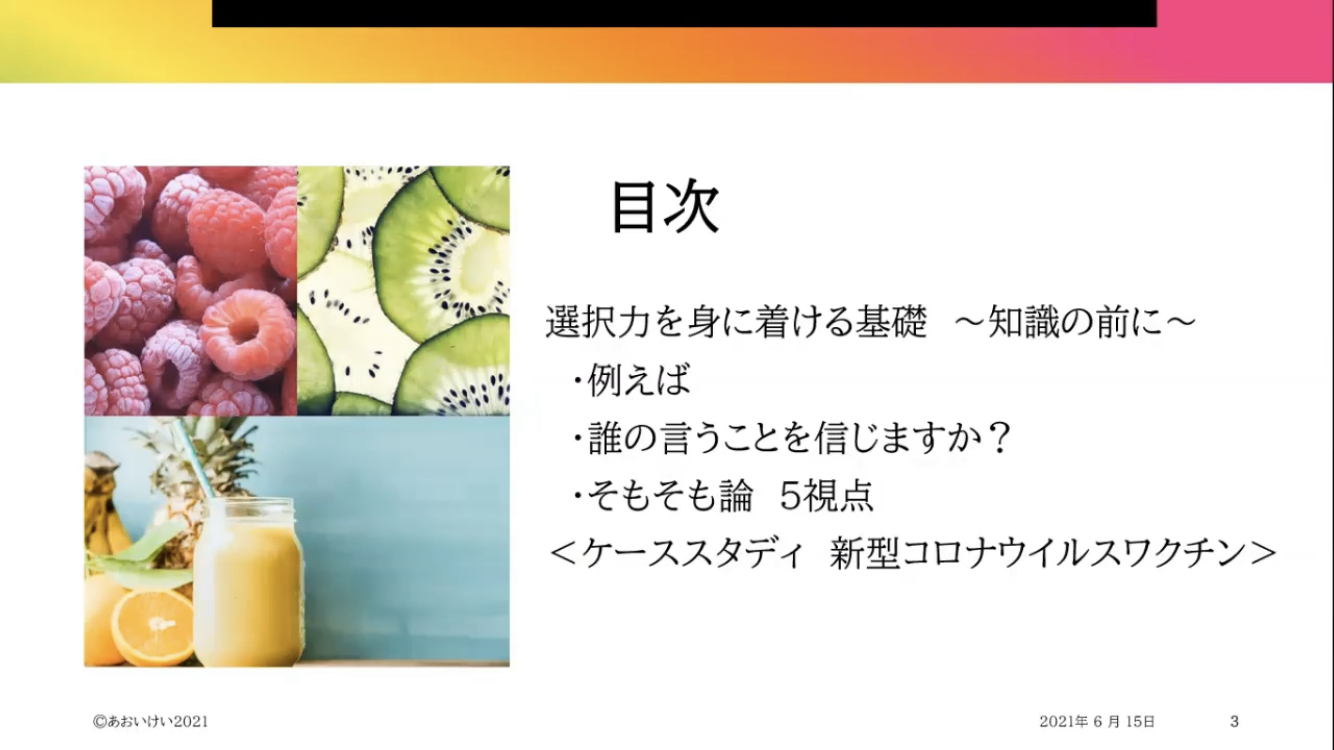 目次

選択力を身に着ける基礎　～知識の前に～

・例えば

・誰の言うことを信じますか？

・そもそも論　5視点

＜ケーススタディ　新型コロナウイルスワクチン＞

©あおいけい2021

2021年 6 月 15日

3